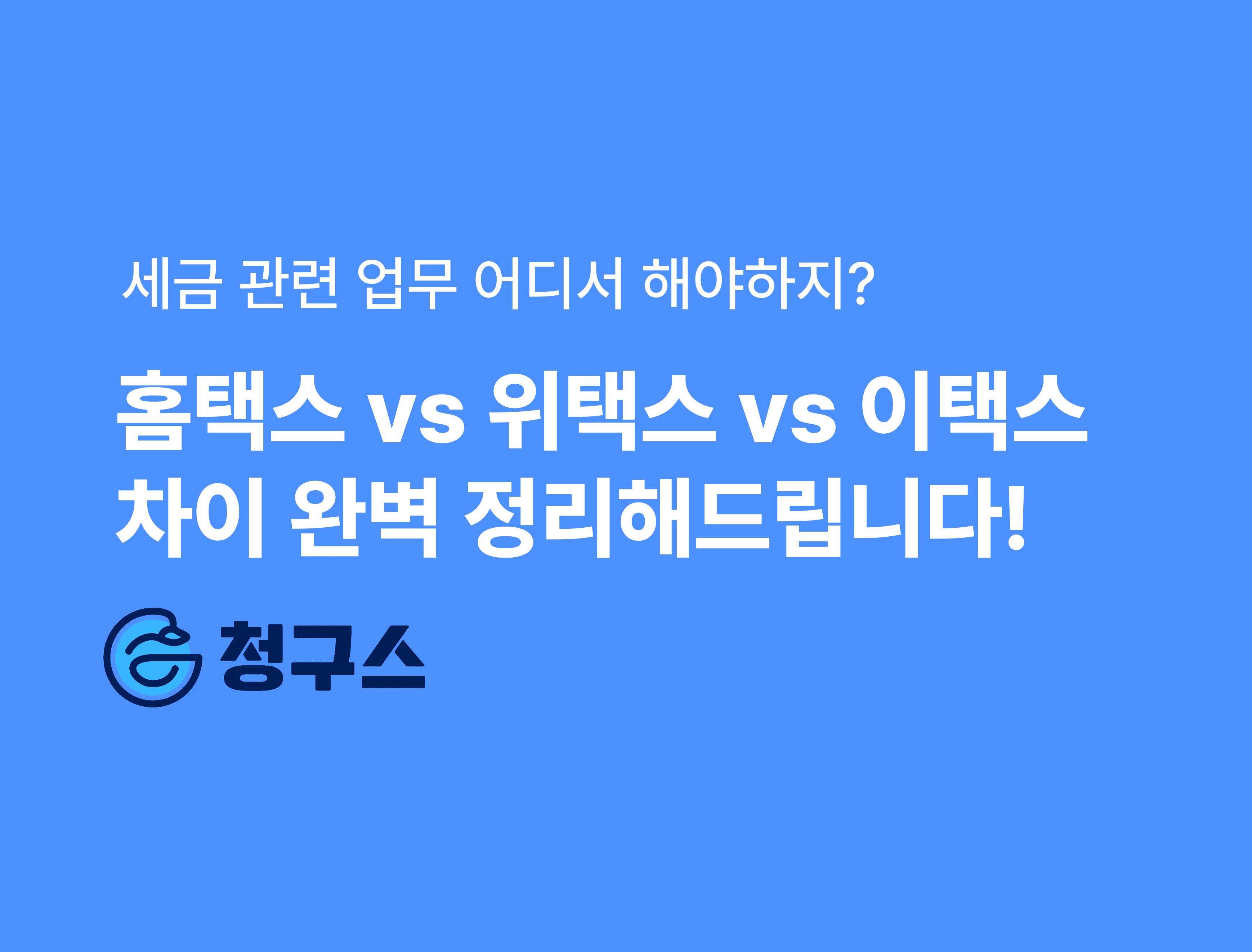 세금 관련 업무 어디서 해야하지?

홈택스 vs 위택스 vs 이택스
차이 완벽 정리해드립니다!

청구스